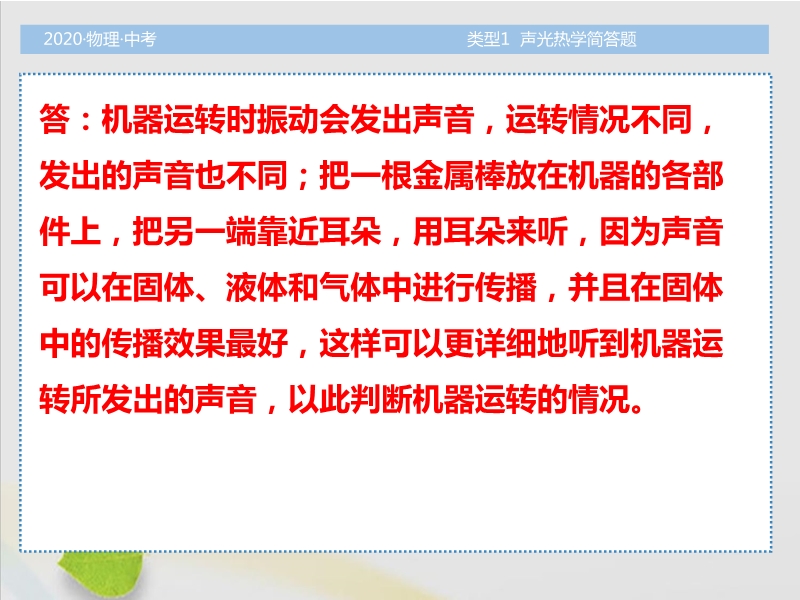 2020·物理·中考

类型1 声光热学简答题

答：机器运转时振动会发出声音，运转情况不同，发出的声音也不同；把一根金属棒放在机器的各部件上，把另一端靠近耳朵，用耳朵来听，因为声音可以在固体、液体和气体中进行传播，并且在固体中的传播效果最好，这样可以更详细地听到机器运转所发出的声音，以此判断机器运转的情况。